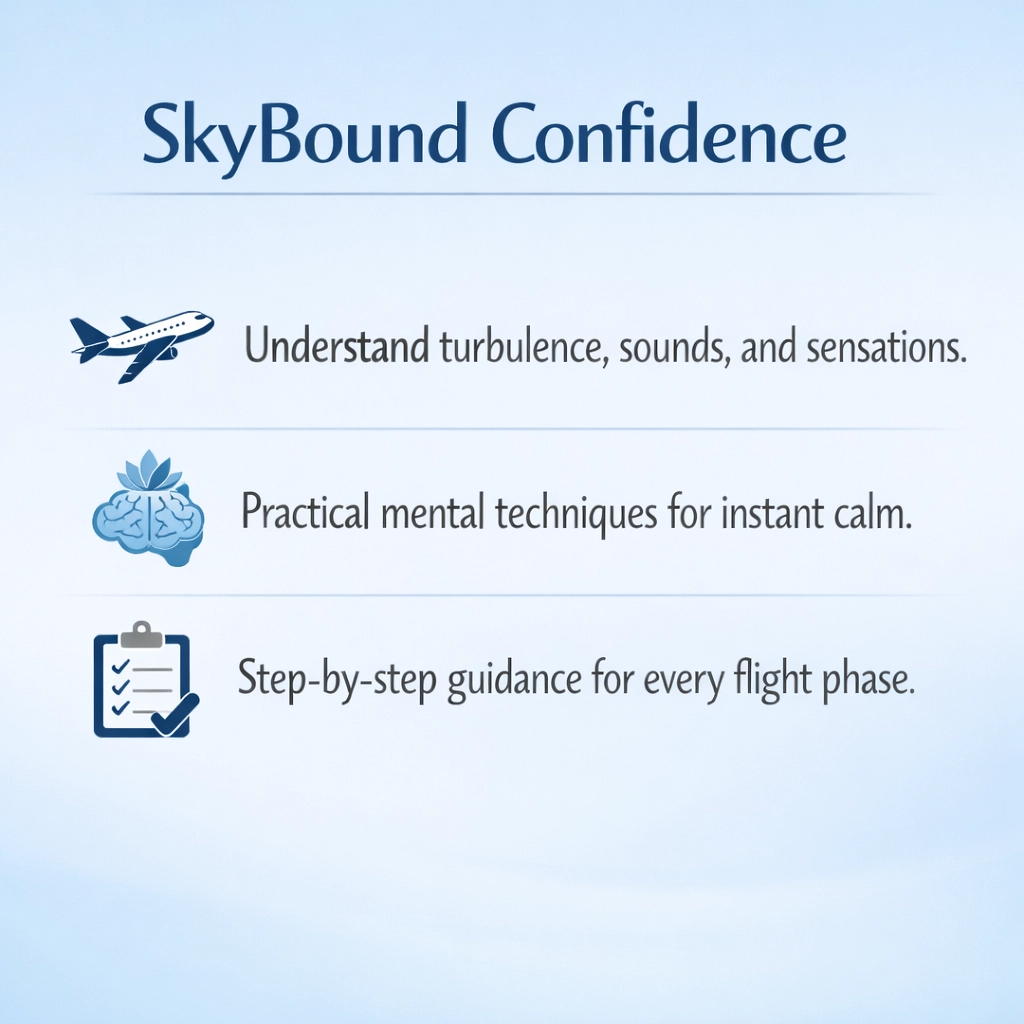 SkyBound Confidence

Understand turbulence, sounds, and sensations.

Practical mental techniques for instant calm.

Step-by-step guidance for every flight phase.